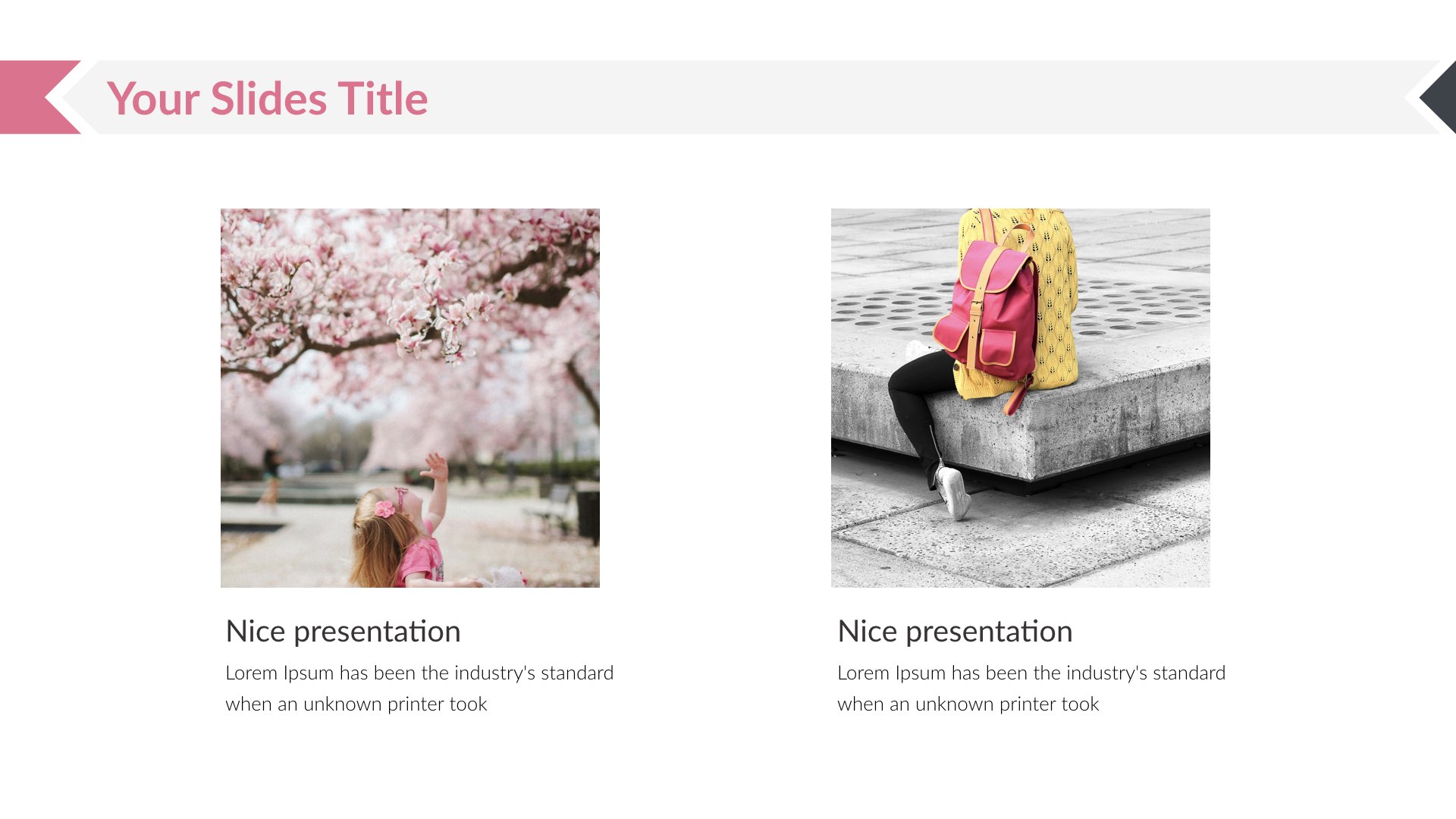 Your Slides Title

Nice presentation

Lorem Ipsum has been the industry's standard when an unknown printer took

Nice presentation

Lorem Ipsum has been the industry's standard when an unknown printer took